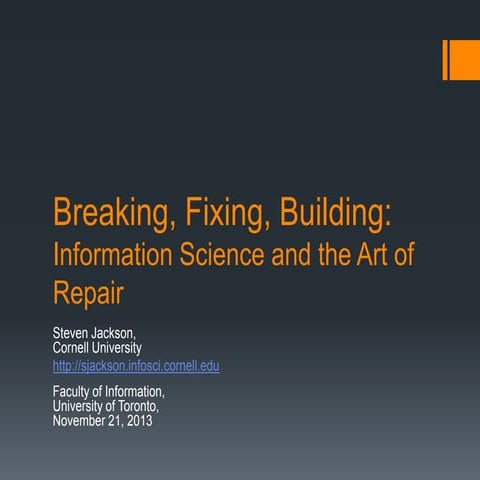 Breaking, Fixing, Building:
Information Science and the Art of Repair

Steven Jackson,
Cornell University
http://sjackson.infosci.cornell.edu

Faculty of Information,
University of Toronto,
November 21, 2013